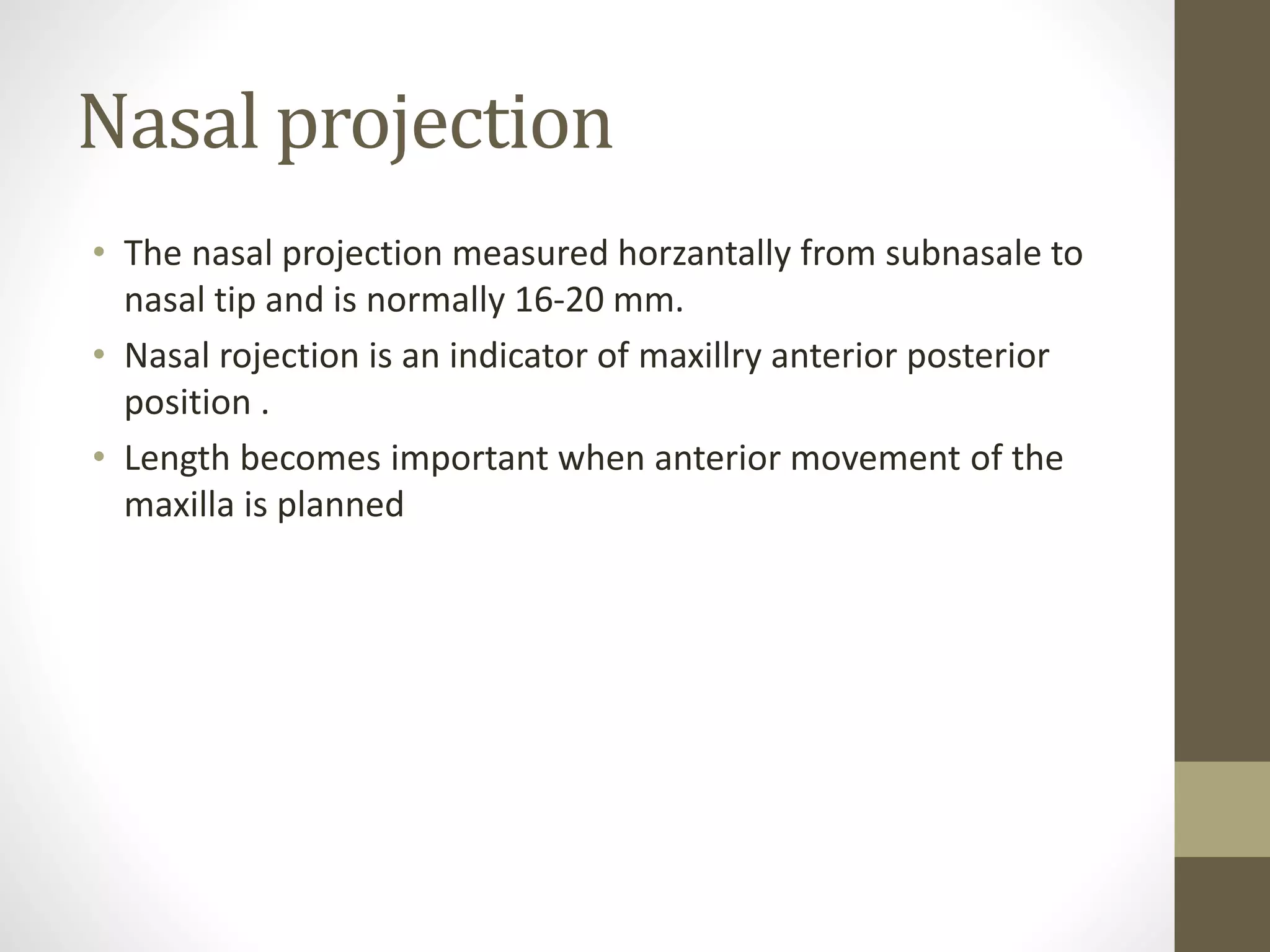 Nasal projection

• The nasal projection measured horzantally from subnasale to nasal tip and is normally 16-20 mm.
• Nasal rojection is an indicator of maxillry anterior posterior position .
• Length becomes important when anterior movement of the maxilla is planned